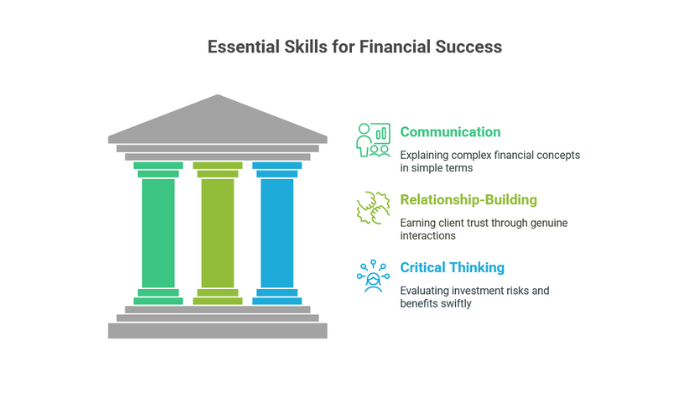 Essential Skills for Financial Success

Communication

Explaining complex financial concepts in simple terms

Relationship-Building

Earning client trust through genuine interactions

Critical Thinking

Evaluating investment risks and benefits swiftly